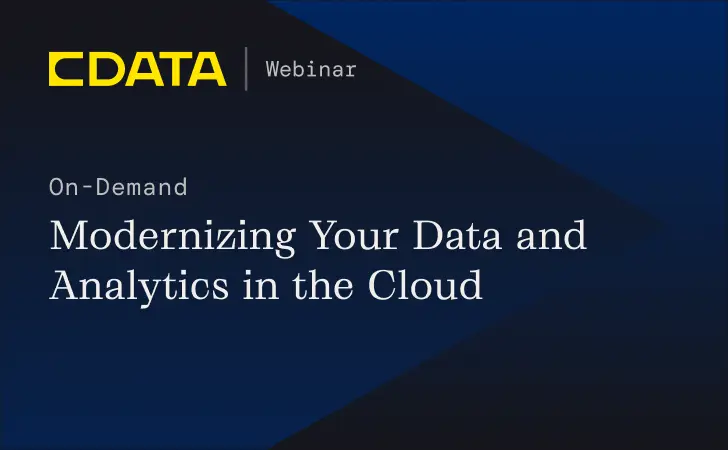 CDATA | Webinar

On-Demand

Modernizing Your Data and Analytics in the Cloud